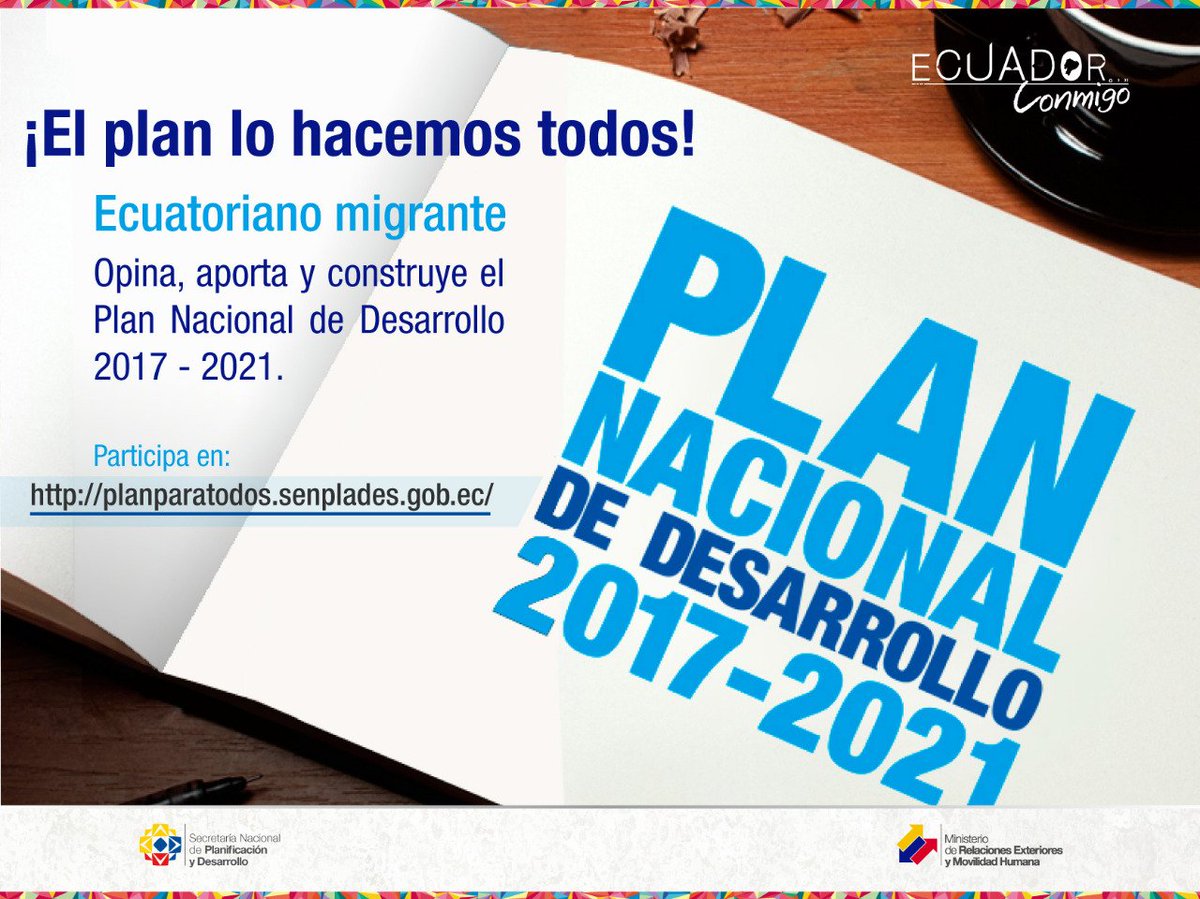 ECUADOR
Conmigo

¡El plan lo hacemos todos!

Ecuatoriano migrante

Opina, aporta y construye el Plan Nacional de Desarrollo 2017 - 2021.

Participa en:
http://planparatodos.senplades.gob.ec/

PLAN
NACIONAL
DE DESARROLLO
2017-2021

Secretaría Nacional de Planificación y Desarrollo

Ministerio de Relaciones Exteriores y Movilidad Humana